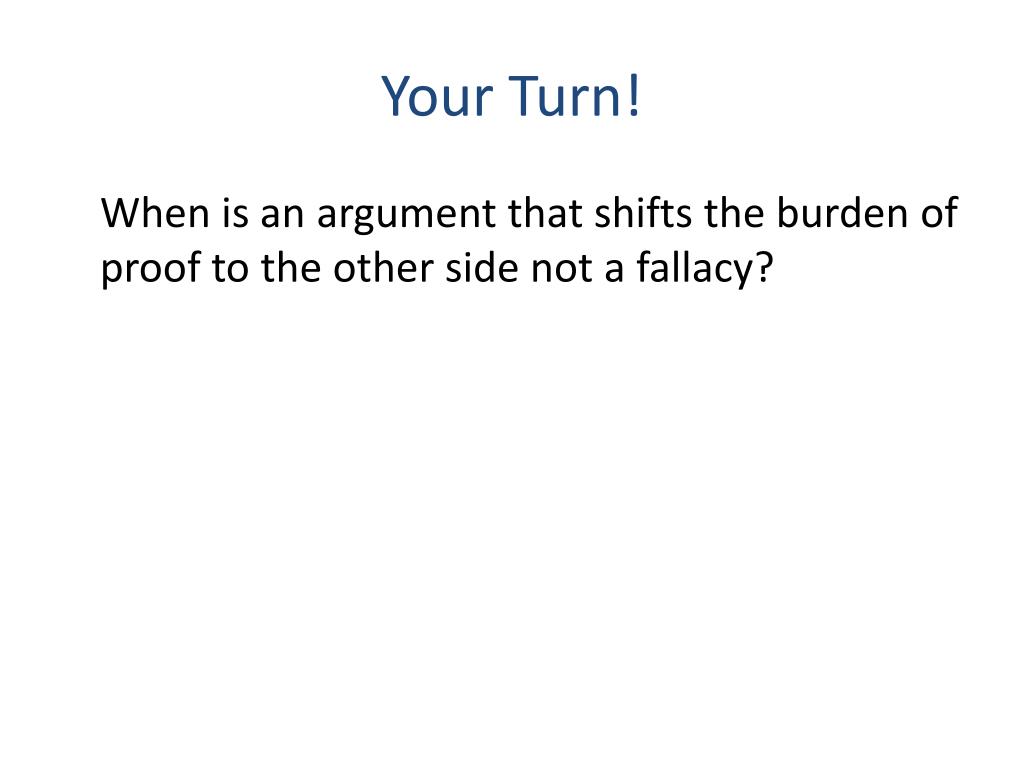 Your Turn!

When is an argument that shifts the burden of proof to the other side not a fallacy?